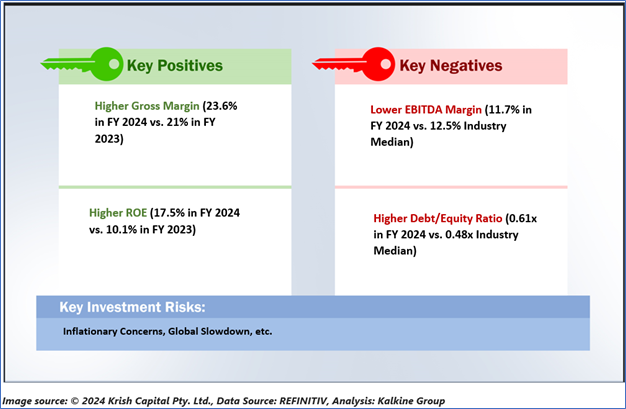 Key Positives

Higher Gross Margin (23.6% in FY 2024 vs. 21% in FY 2023)

Higher ROE (17.5% in FY 2024 vs. 10.1% in FY 2023)

Key Negatives

Lower EBITDA Margin (11.7% in FY 2024 vs. 12.5% Industry Median)

Higher Debt/Equity Ratio (0.61x in FY 2024 vs. 0.48x Industry Median)

Key Investment Risks:

Inflationary Concerns, Global Slowdown, etc.

Image source: © 2024 Krish Capital Pty. Ltd., Data Source: REFINITIV, Analysis: Kalkine Group